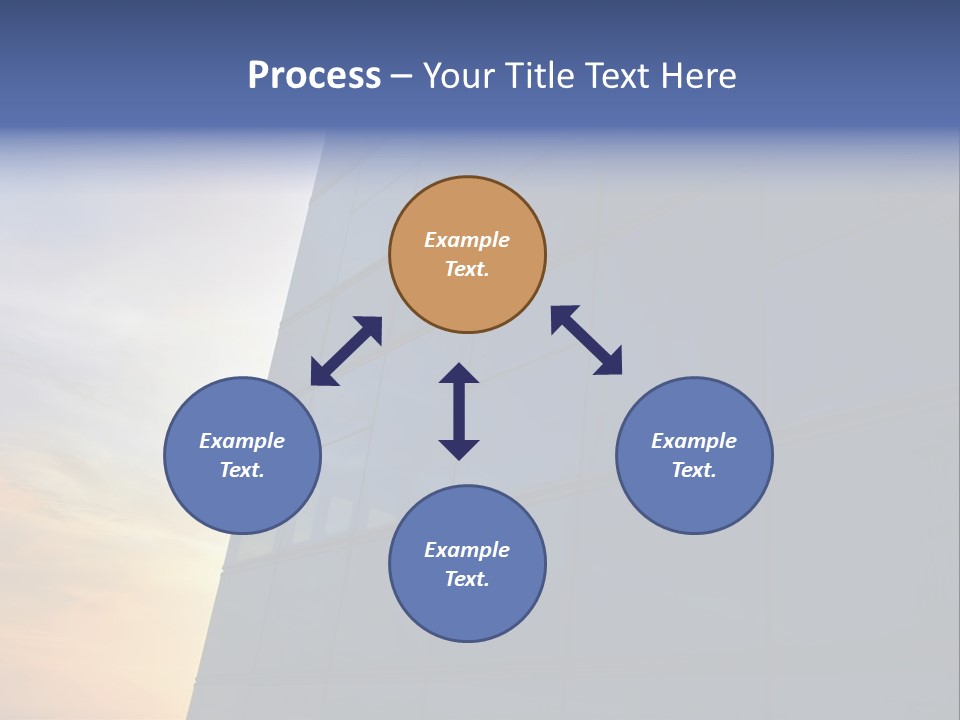 Process – Your Title Text Here

Example Text.

Example Text.

Example Text.

Example Text.